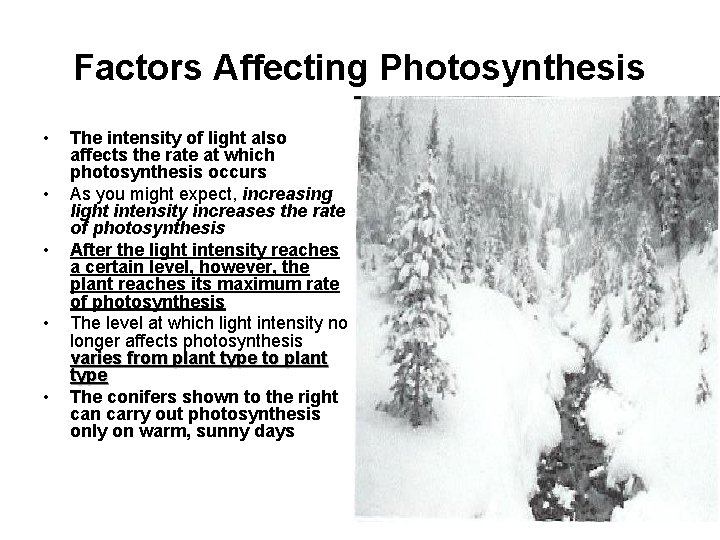 Factors Affecting Photosynthesis

• The intensity of light also affects the rate at which photosynthesis occurs

• As you might expect, increasing light intensity increases the rate of photosynthesis

• After the light intensity reaches a certain level, however, the plant reaches its maximum rate of photosynthesis

• The level at which light intensity no longer affects photosynthesis varies from plant type to plant type

• The conifers shown to the right can carry out photosynthesis only on warm, sunny days